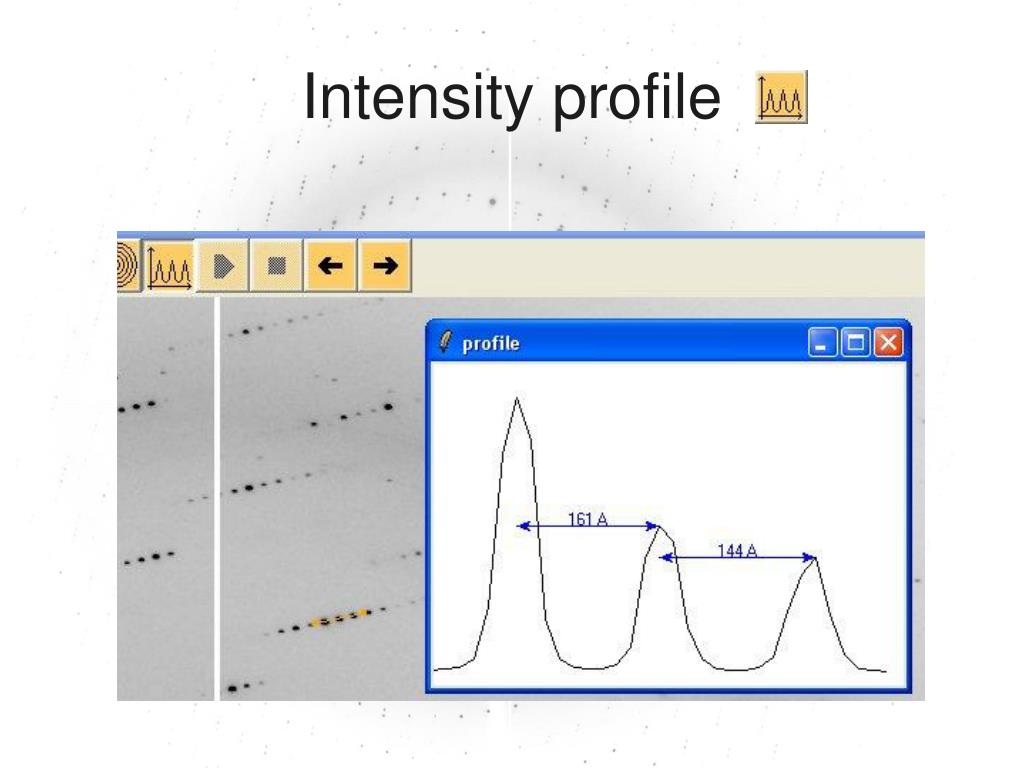 Intensity profile

profile

161 A

144 A